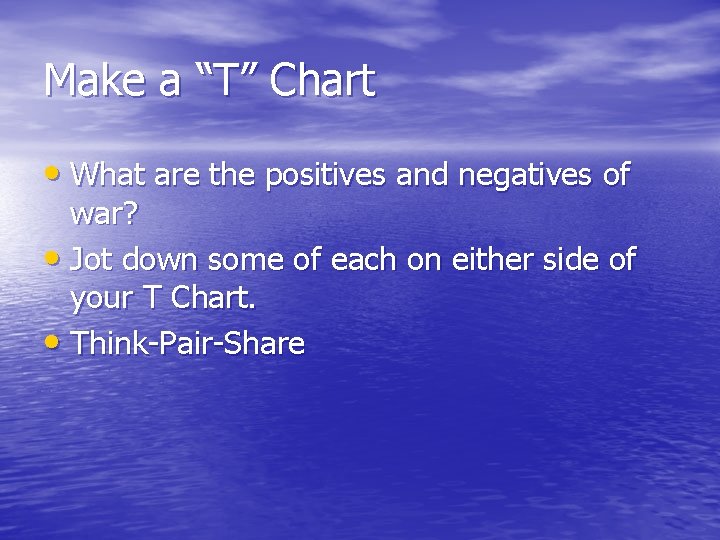 Make a “T” Chart

• What are the positives and negatives of war?
• Jot down some of each on either side of your T Chart.
• Think-Pair-Share